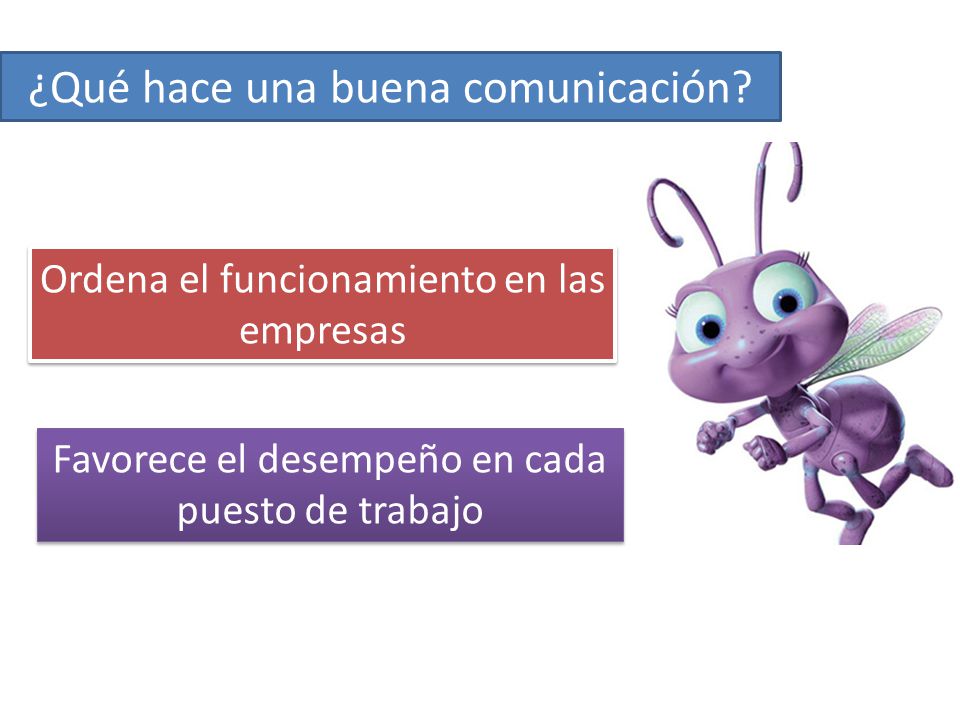 ¿Qué hace una buena comunicación?

Ordena el funcionamiento en las empresas

Favorece el desempeño en cada puesto de trabajo